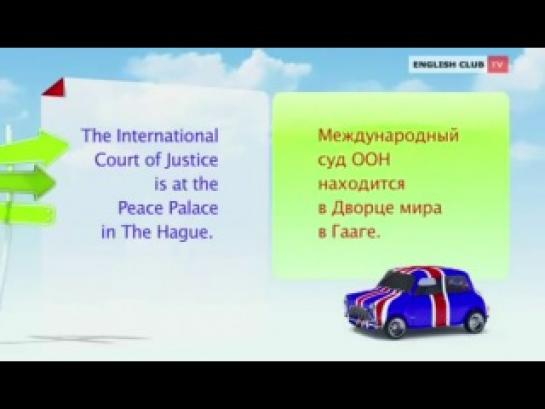 ENGLISH CLUB TV

The International Court of Justice is at the Peace Palace in The Hague.

Международный суд ООН находится в Дворце мира в Гааге.